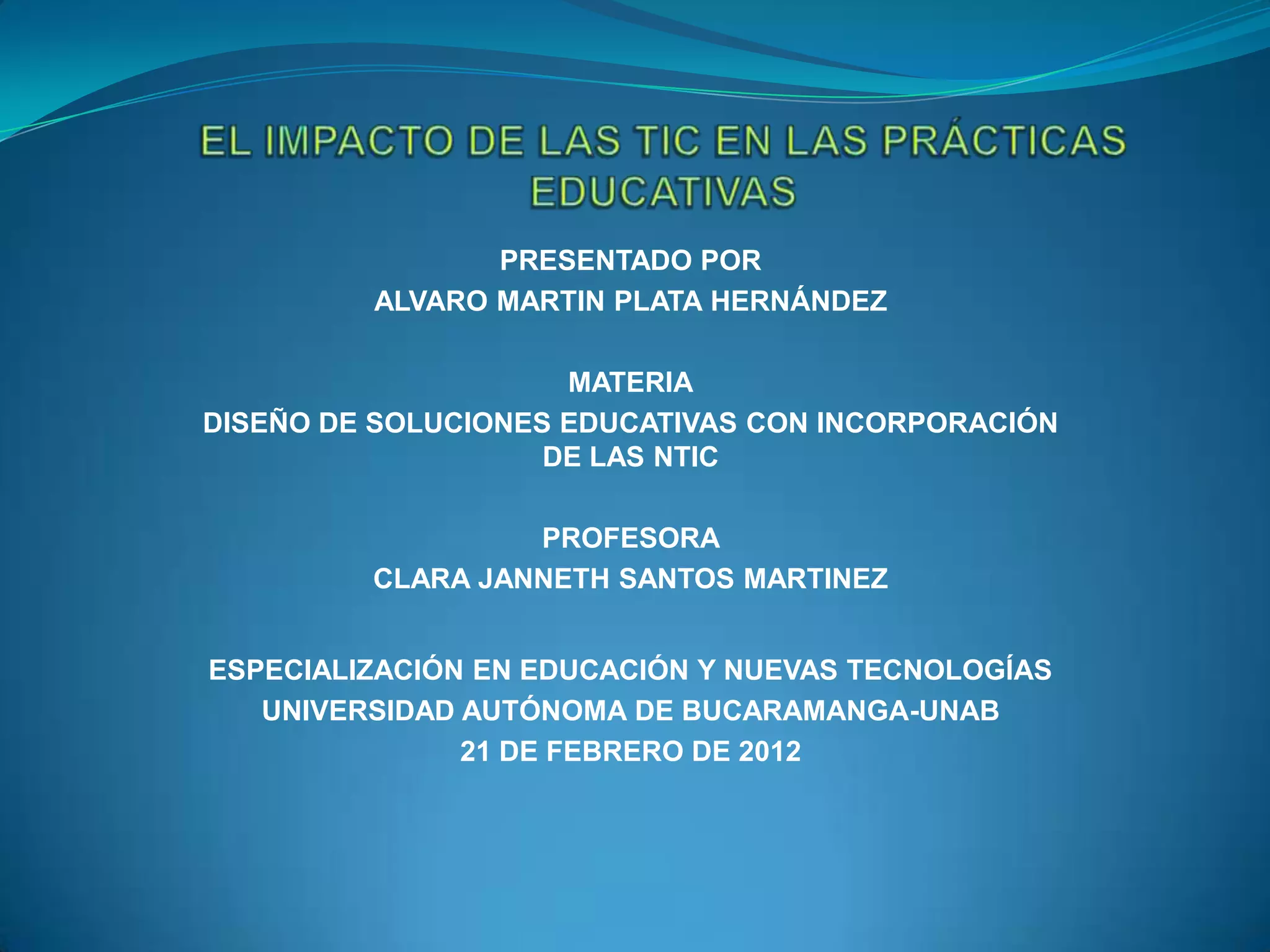 EL IMPACTO DE LAS TIC EN LAS PRÁCTICAS EDUCATIVAS

PRESENTADO POR
ALVARO MARTIN PLATA HERNÁNDEZ

MATERIA
DISEÑO DE SOLUCIONES EDUCATIVAS CON INCORPORACIÓN DE LAS NTIC

PROFESORA
CLARA JANNETH SANTOS MARTINEZ

ESPECIALIZACIÓN EN EDUCACIÓN Y NUEVAS TECNOLOGÍAS
UNIVERSIDAD AUTÓNOMA DE BUCARAMANGA-UNAB
21 DE FEBRERO DE 2012